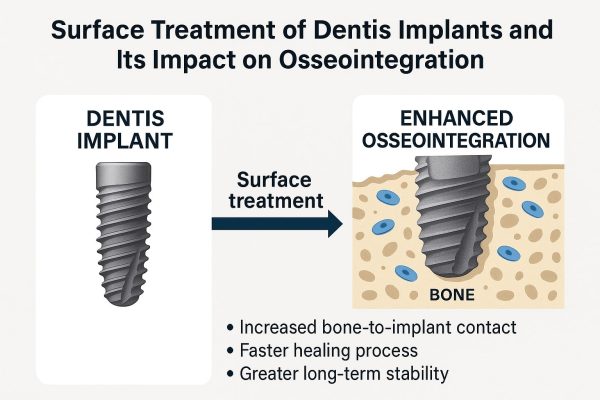 Surface Treatment of Dentis Implants and Its Impact on Osseointegration

DENTIS IMPLANT

Surface treatment

ENHANCED OSSEOINTEGRATION

BONE

• Increased bone-to-implant contact
• Faster healing process
• Greater long-term stability